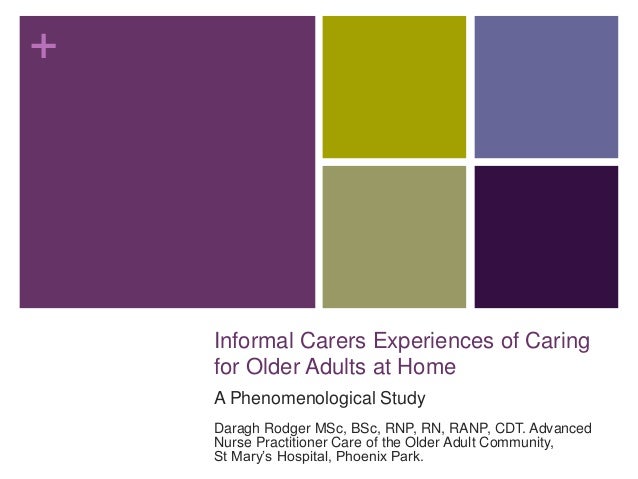 +

Informal Carers Experiences of Caring for Older Adults at Home

A Phenomenological Study

Daragh Rodger MSc, BSc, RNP, RN, RANP, CDT. Advanced Nurse Practitioner Care of the Older Adult Community, St Mary's Hospital, Phoenix Park.